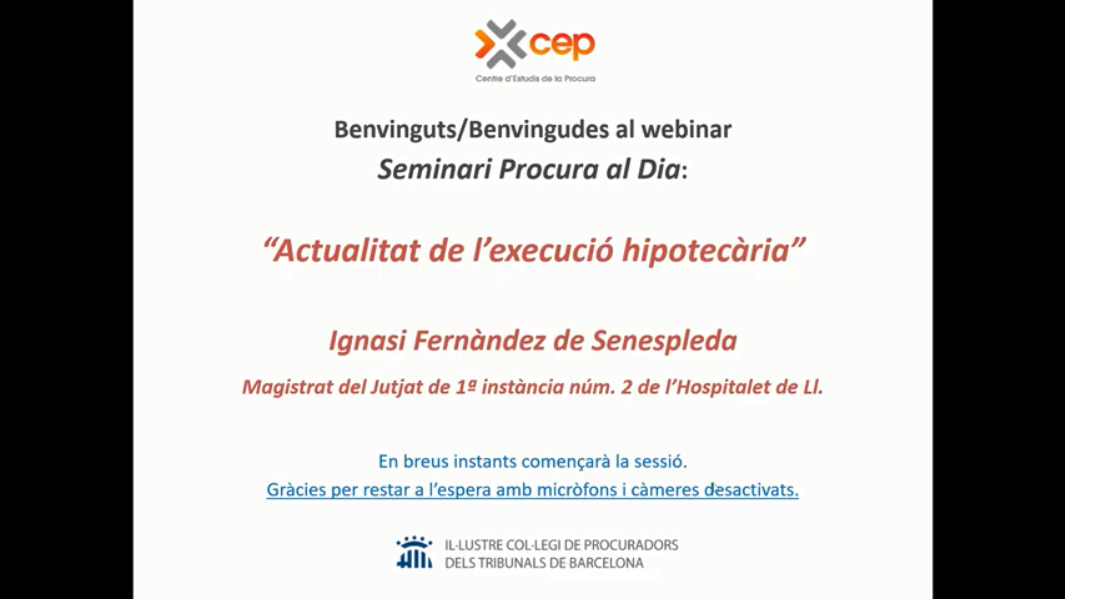 cep
Centre d'Estudis de la Procura

Benvinguts/Benvingudes al webinar
Seminari Procura al Dia:

"Actualitat de l'execució hipotecària"

Ignasi Fernàndez de Senespleda
Magistrat del Jutjat de 1ª instància núm. 2 de l'Hospitalet de Ll.

En breus instants començarà la sessió.
Gràcies per restar a l'espera amb micròfons i càmeres desactivats.

IL·LUSTRE COL·LEGI DE PROCURADORS
DELS TRIBUNALS DE BARCELONA